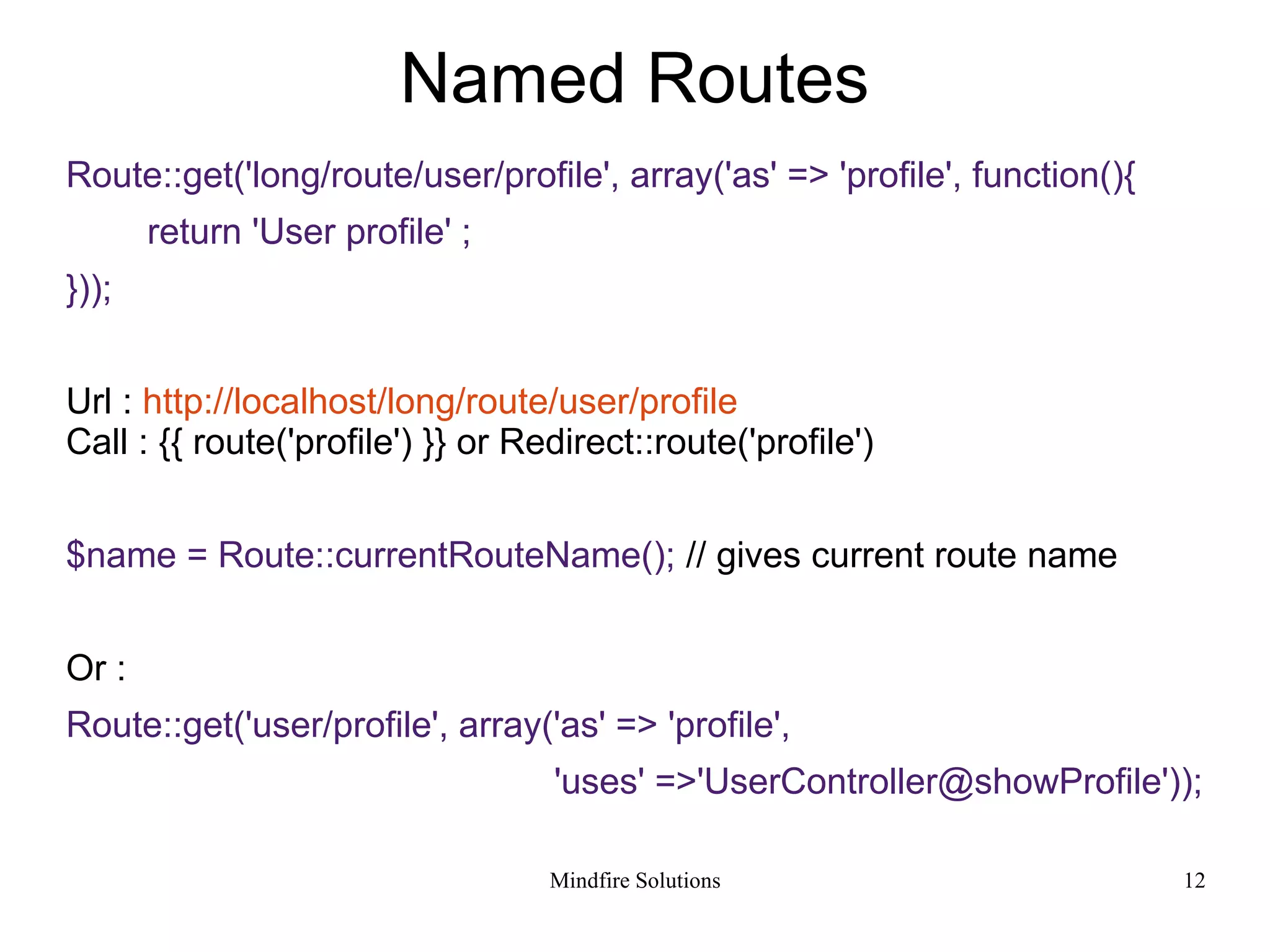 Named Routes

Route::get('long/route/user/profile', array('as' => 'profile', function(){
return 'User profile' ;
}));

Url : http://localhost/long/route/user/profile
Call : {{ route('profile') }} or Redirect::route('profile')

$name = Route::currentRouteName(); // gives current route name

Or :
Route::get('user/profile', array('as' => 'profile',
'uses' =>'UserController@showProfile'));

Mindfire Solutions

12